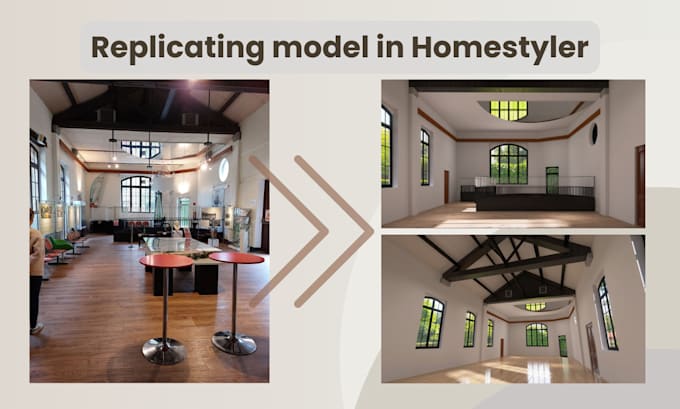 Replicating model in Homestyler